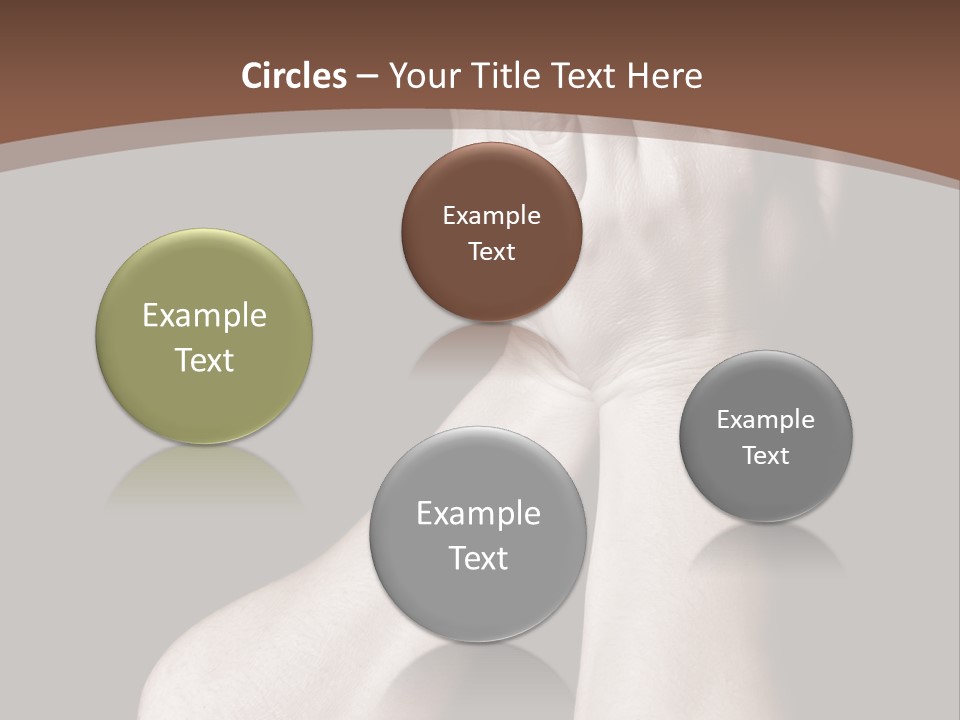 Circles – Your Title Text Here

Example Text

Example Text

Example Text

Example Text